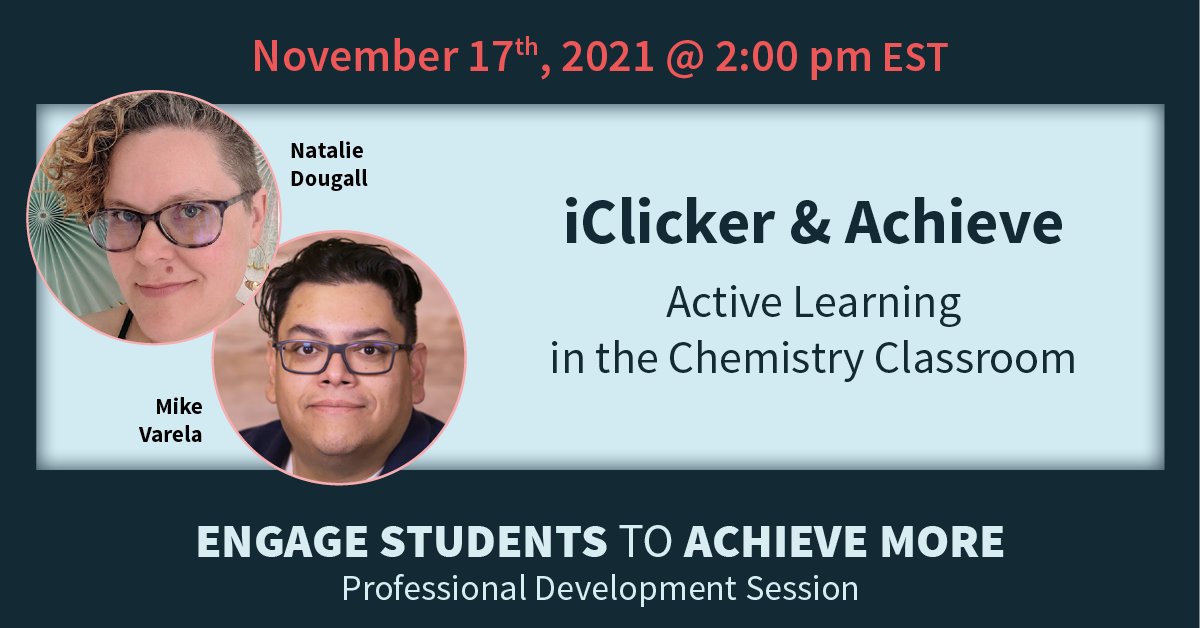 November 17$^{th}$, 2021 @ 2:00 pm EST

Natalie Dougall

Mike Varela

iClicker & Achieve

Active Learning in the Chemistry Classroom

ENGAGE STUDENTS TO ACHIEVE MORE

Professional Development Session